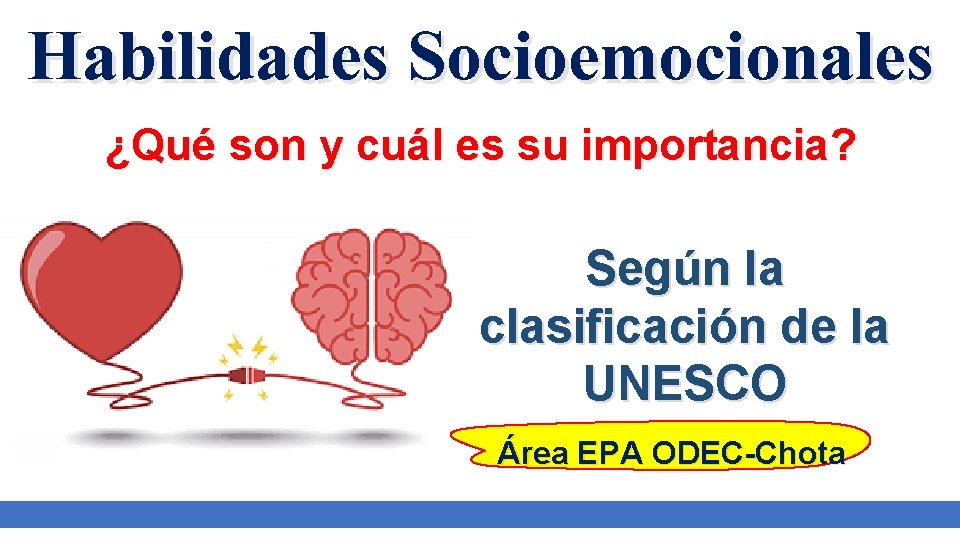 Habilidades Socioemocionales

¿Qué son y cuál es su importancia?

Según la clasificación de la UNESCO

Área EPA ODEC-Chota